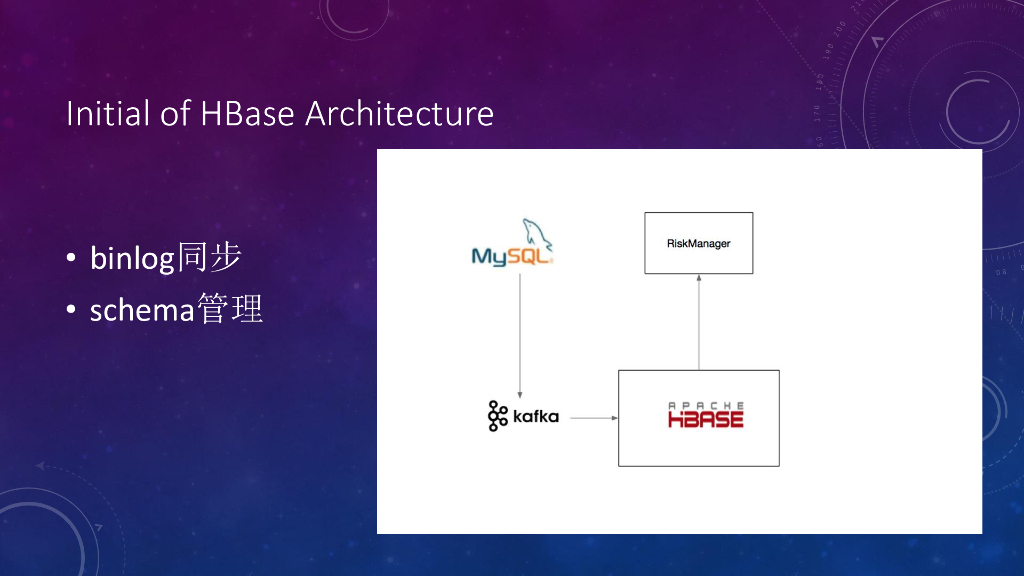 Initial of HBase Architecture

• binlog同步
• schema管理

MySQL

RiskManager

kafka

APACHE
HBASE